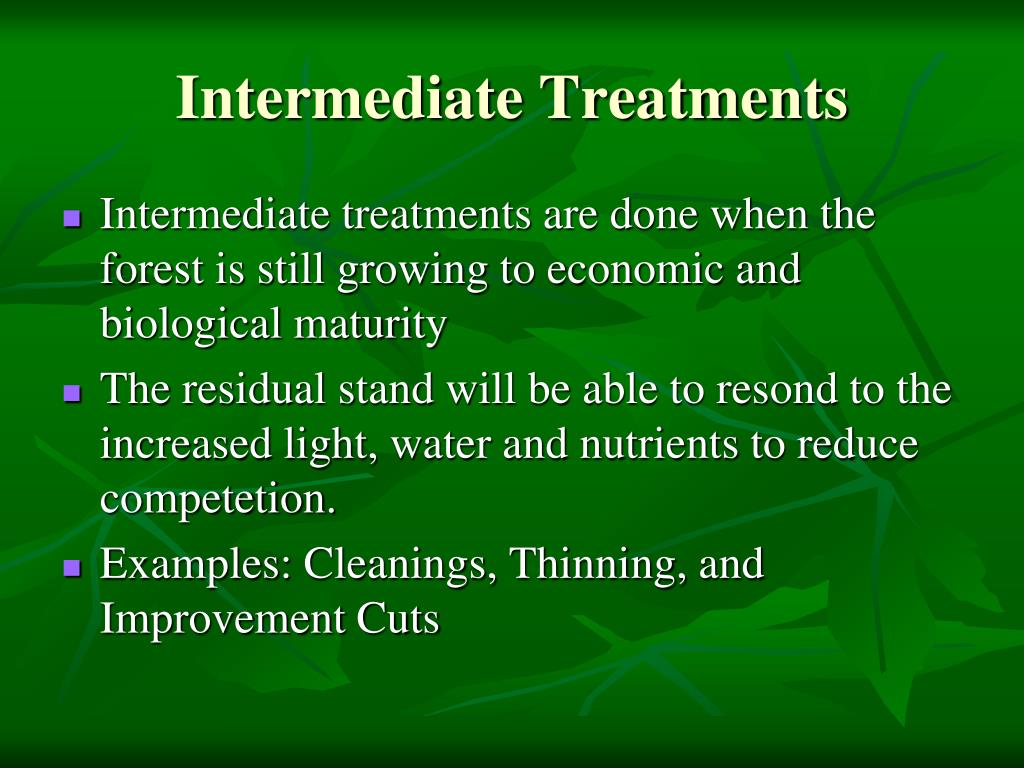 Intermediate Treatments

• Intermediate treatments are done when the forest is still growing to economic and biological maturity
• The residual stand will be able to resond to the increased light, water and nutrients to reduce competetion.
• Examples: Cleanings, Thinning, and Improvement Cuts